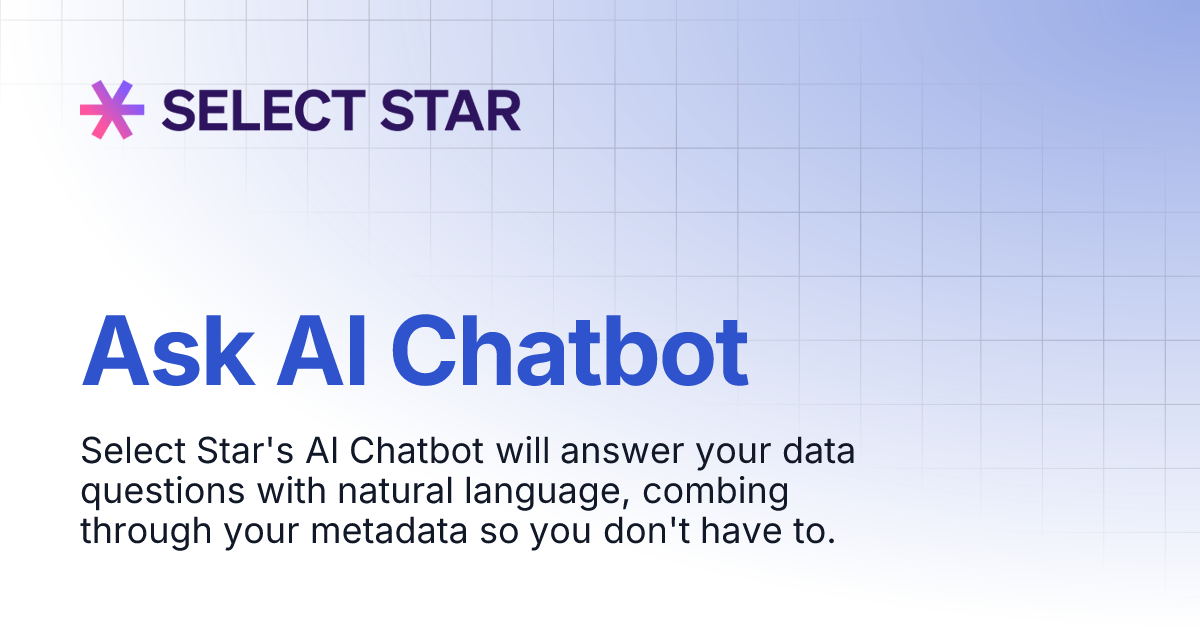 SELECT STAR

Ask AI Chatbot

Select Star's AI Chatbot will answer your data questions with natural language, combing through your metadata so you don't have to.